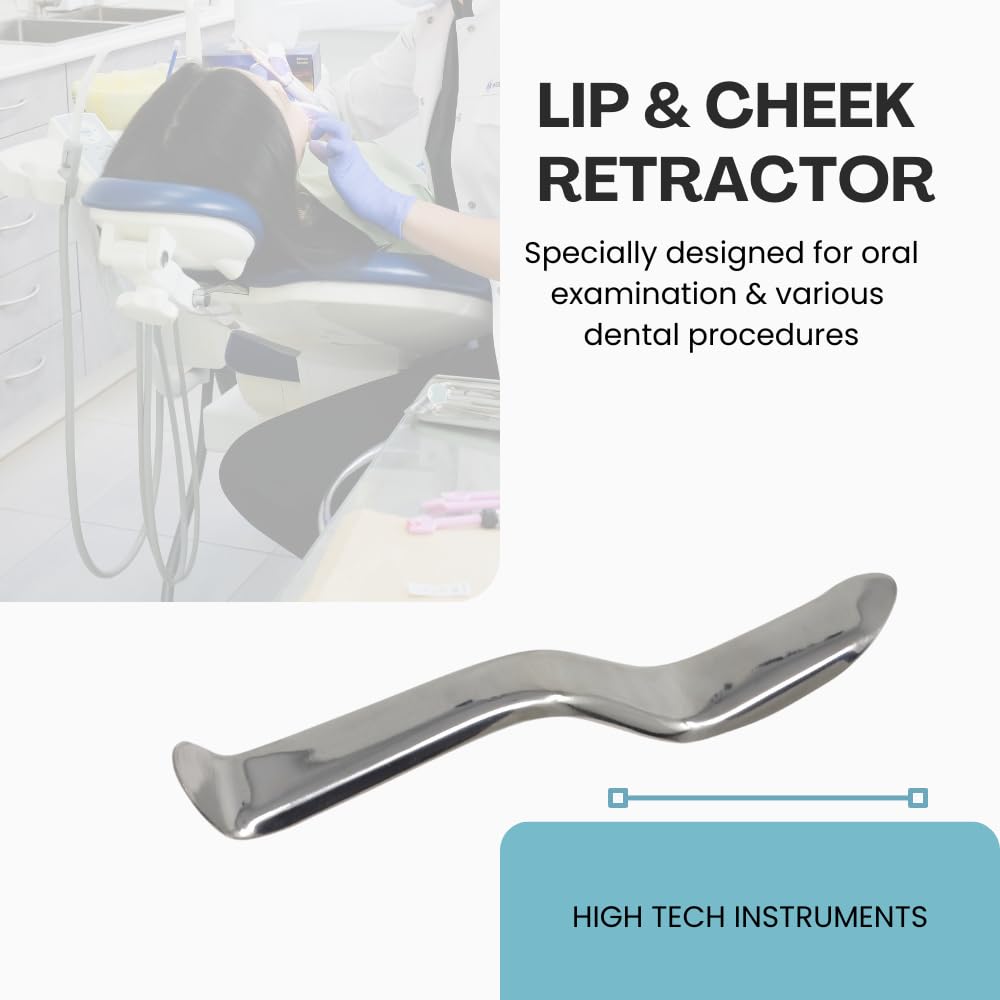 LIP & CHEEK RETRACTOR

Specially designed for oral examination & various dental procedures

HIGH TECH INSTRUMENTS